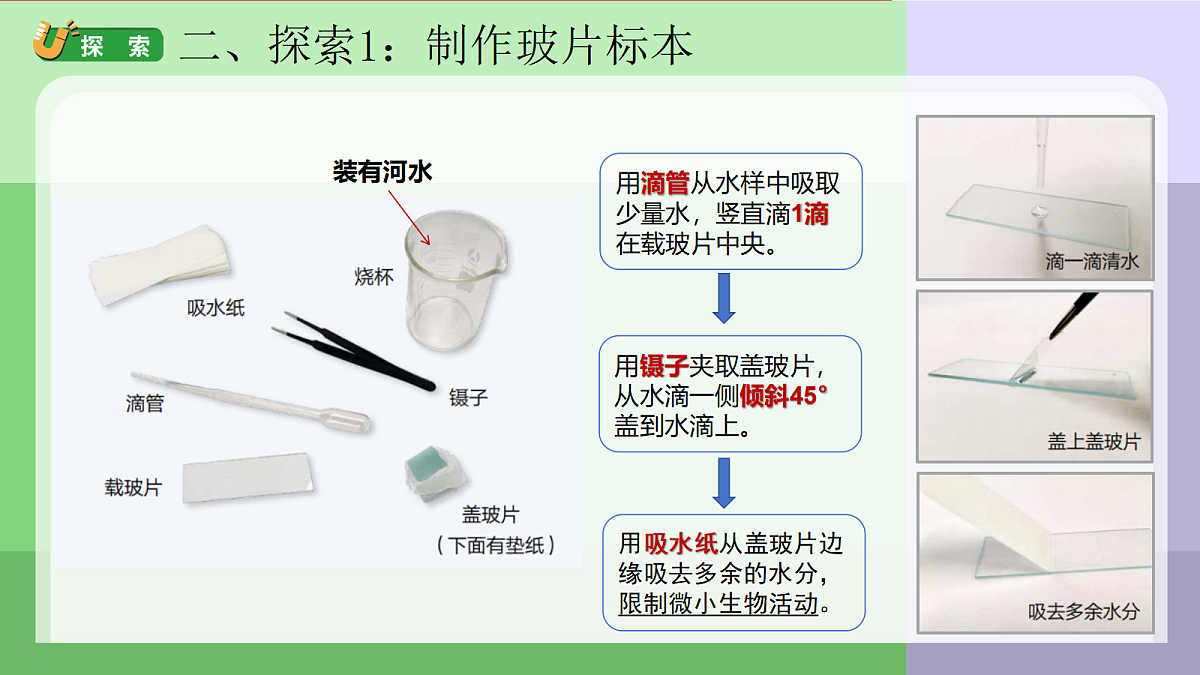 探 索 二、探索1：制作玻片标本

装有河水

烧杯

吸水纸

镊子

滴管

载玻片

盖玻片
（下面有垫纸）

用滴管从水样中吸取少量水，竖直滴1滴在载玻片中央。

用镊子夹取盖玻片，从水滴一侧倾斜45°盖到水滴上。

用吸水纸从盖玻片边缘吸去多余的水分，限制微小生物活动。

滴一滴清水

盖上盖玻片

吸去多余水分